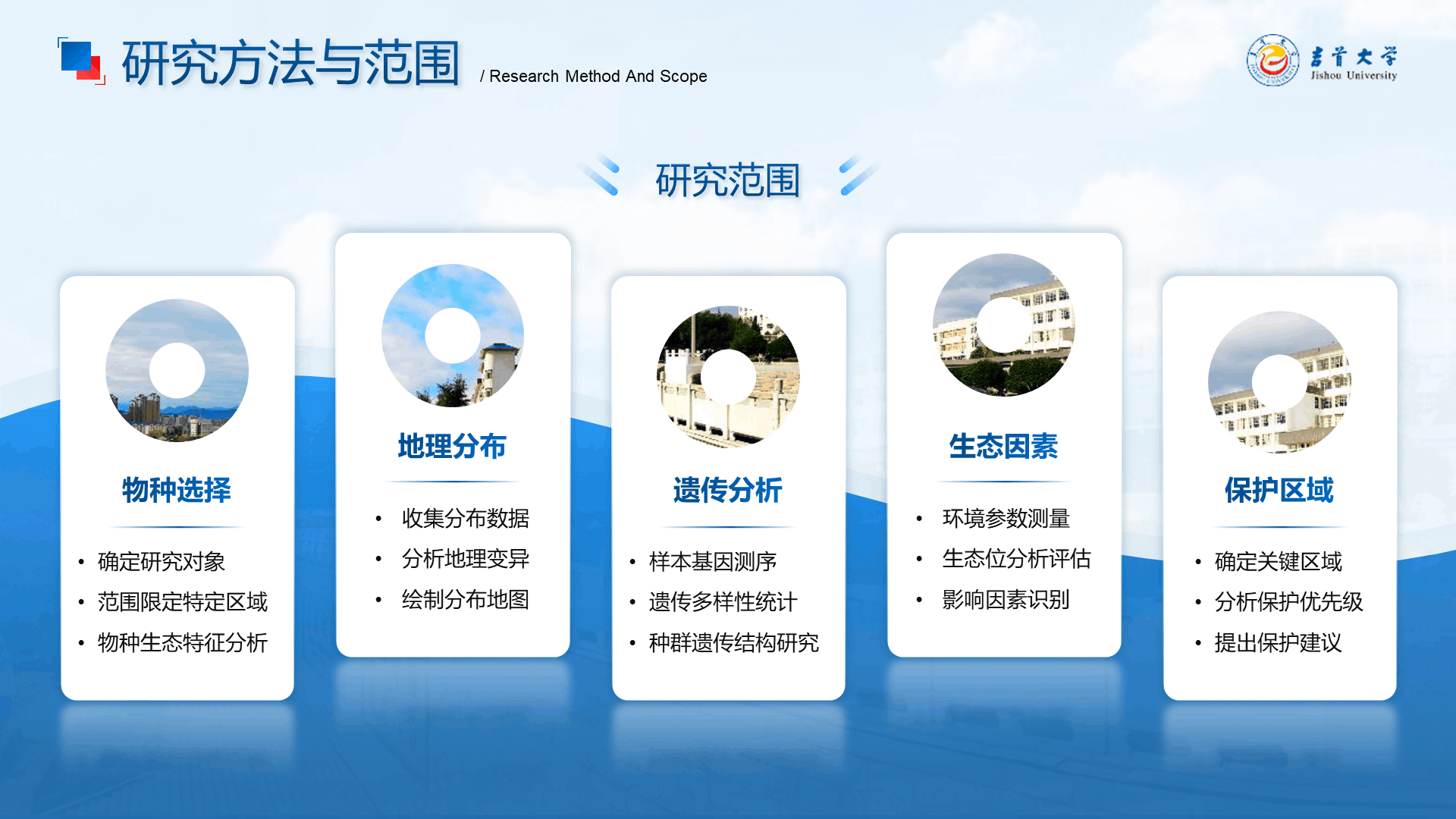 研究方法与范围 / Research Method And Scope

吉首大学
Jishou University

研究范围

物种选择
• 确定研究对象
• 范围限定特定区域
• 物种生态特征分析

地理分布
• 收集分布数据
• 分析地理变异
• 绘制分布地图

遗传分析
• 样本基因测序
• 遗传多样性统计
• 种群遗传结构研究

生态因素
• 环境参数测量
• 生态位分析评估
• 影响因素识别

保护区域
• 确定关键区域
• 分析保护优先级
• 提出保护建议